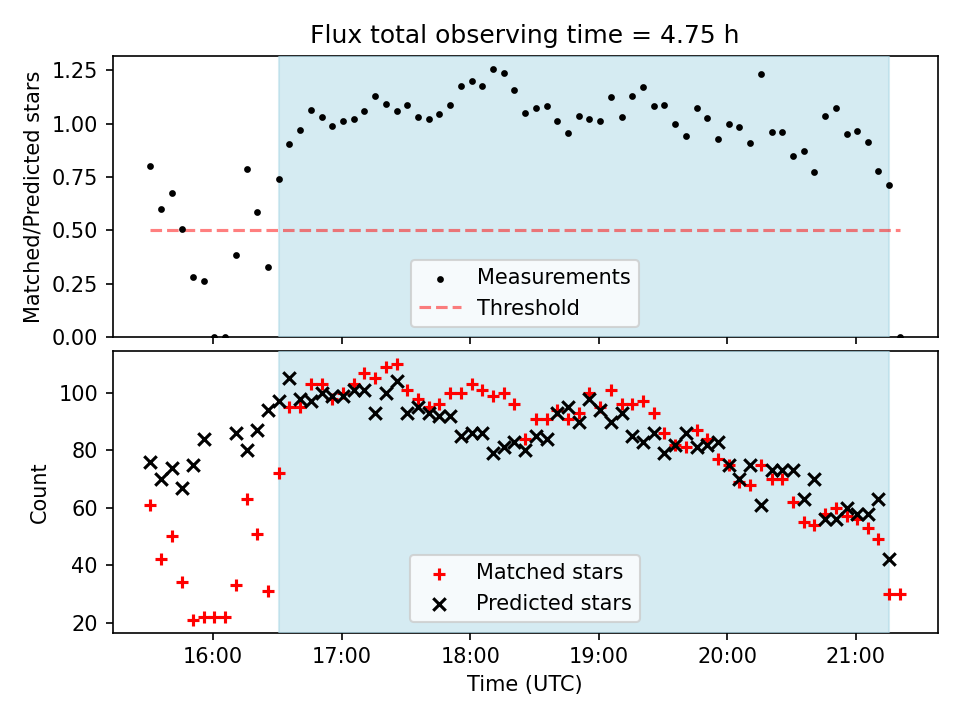 Flux total observing time = 4.75 h

Matched/Predicted stars

1.25
1.00
0.75
0.50
0.25
0.00

Measurements
Threshold

Count

100
80
60
40
20

Matched stars
Predicted stars

16:00
17:00
18:00
19:00
20:00
21:00

Time (UTC)